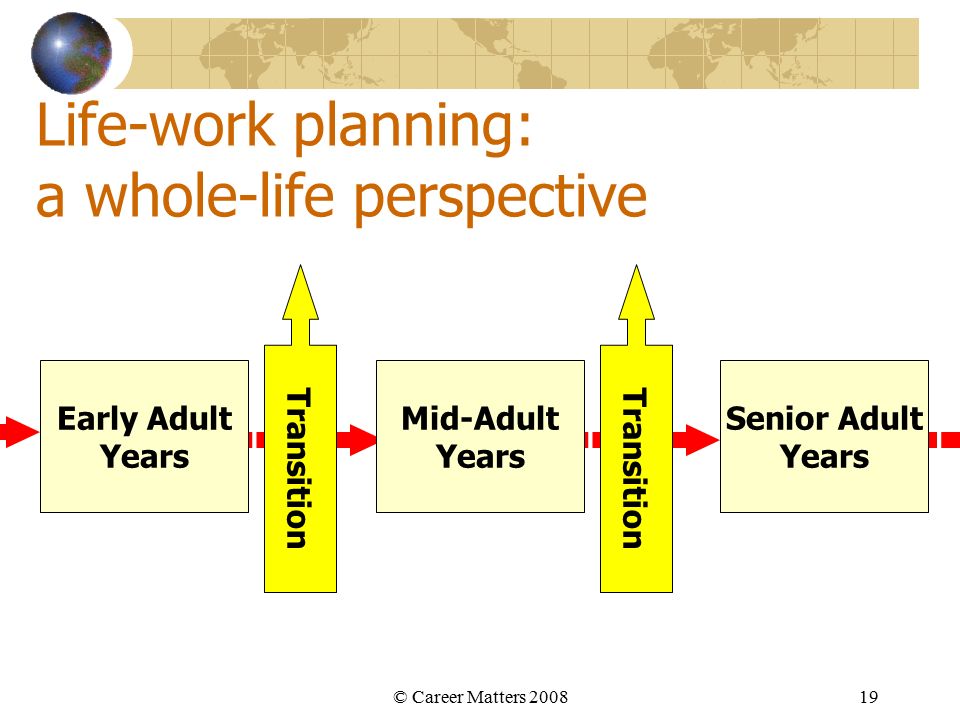 Life-work planning:
a whole-life perspective

Early Adult Years

Transition

Mid-Adult Years

Transition

Senior Adult Years

© Career Matters 2008

19